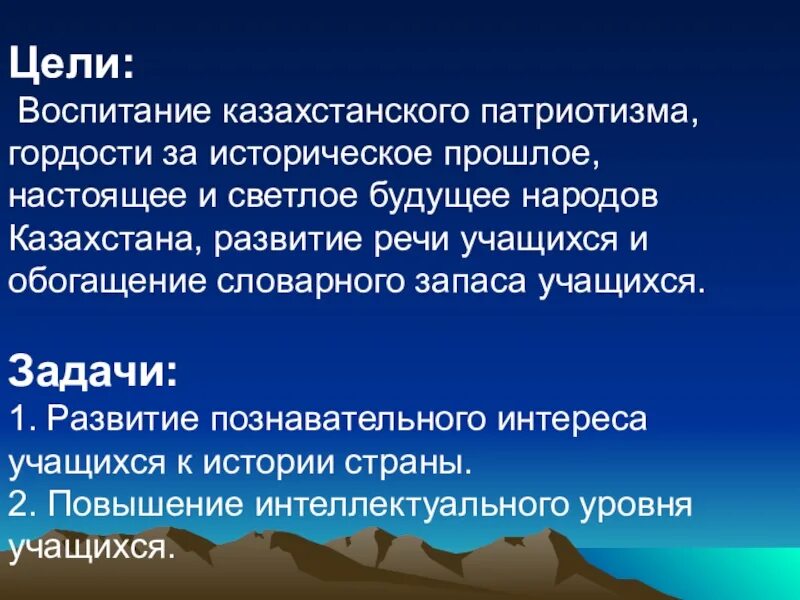 Цели:

Воспитание казахстанского патриотизма, гордости за историческое прошлое, настоящее и светлое будущее народов Казахстана, развитие речи учащихся и обогащение словарного запаса учащихся.

Задачи:

1. Развитие познавательного интереса учащихся к истории страны.
2. Повышение интеллектуального уровня учащихся.